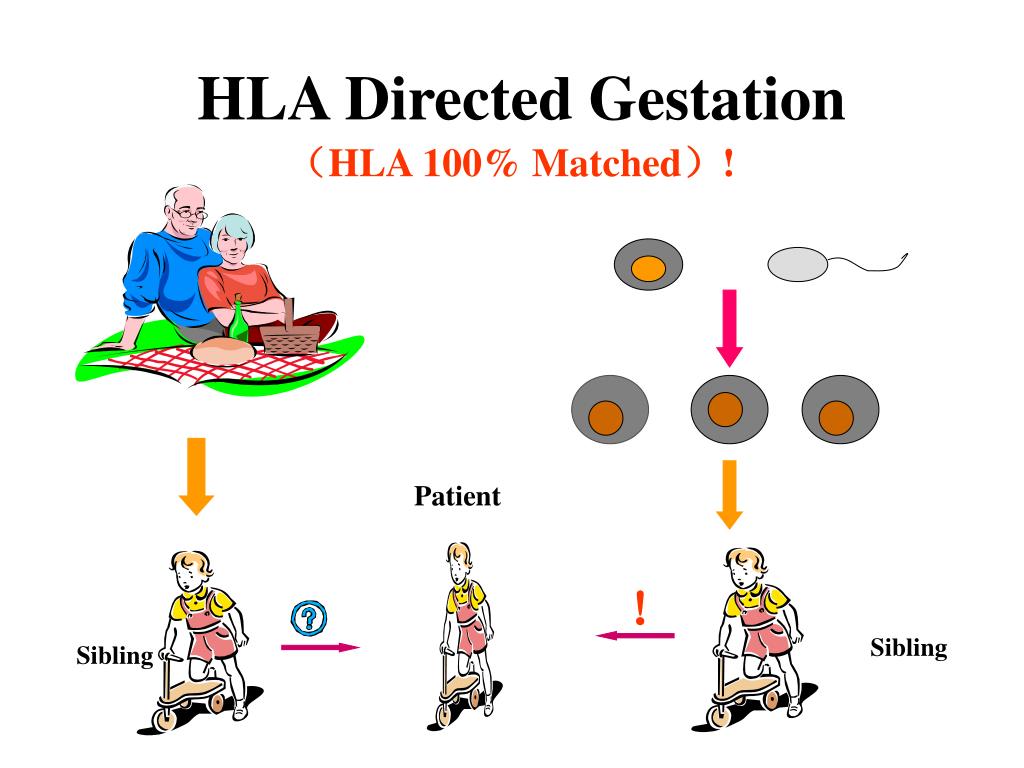 HLA Directed Gestation
（HLA 100% Matched）!

Patient

Sibling

?

!

Sibling